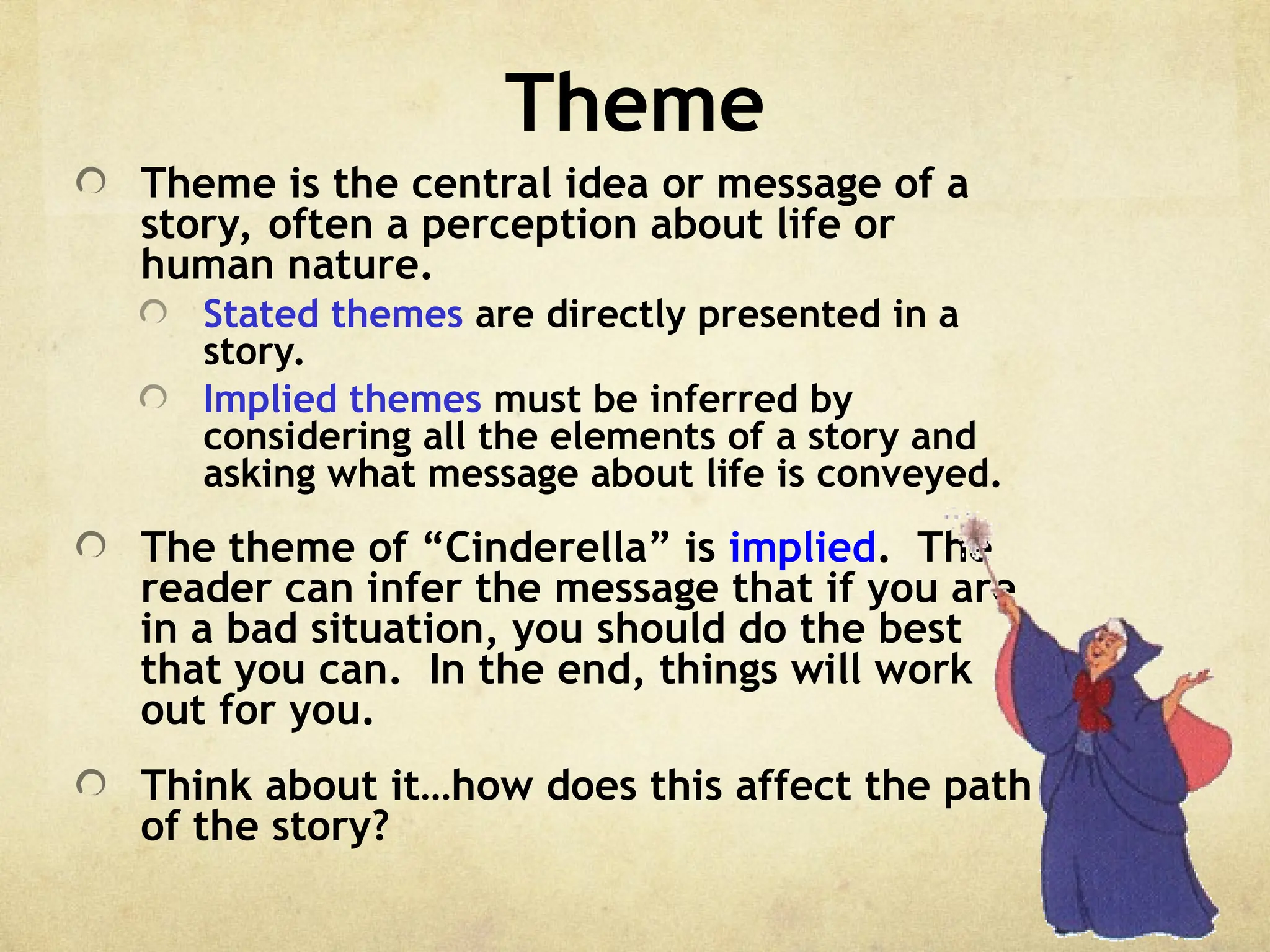 Theme

Theme is the central idea or message of a story, often a perception about life or human nature.

Stated themes are directly presented in a story.

Implied themes must be inferred by considering all the elements of a story and asking what message about life is conveyed.

The theme of “Cinderella” is implied. The reader can infer the message that if you are in a bad situation, you should do the best that you can. In the end, things will work out for you.

Think about it…how does this affect the path of the story?